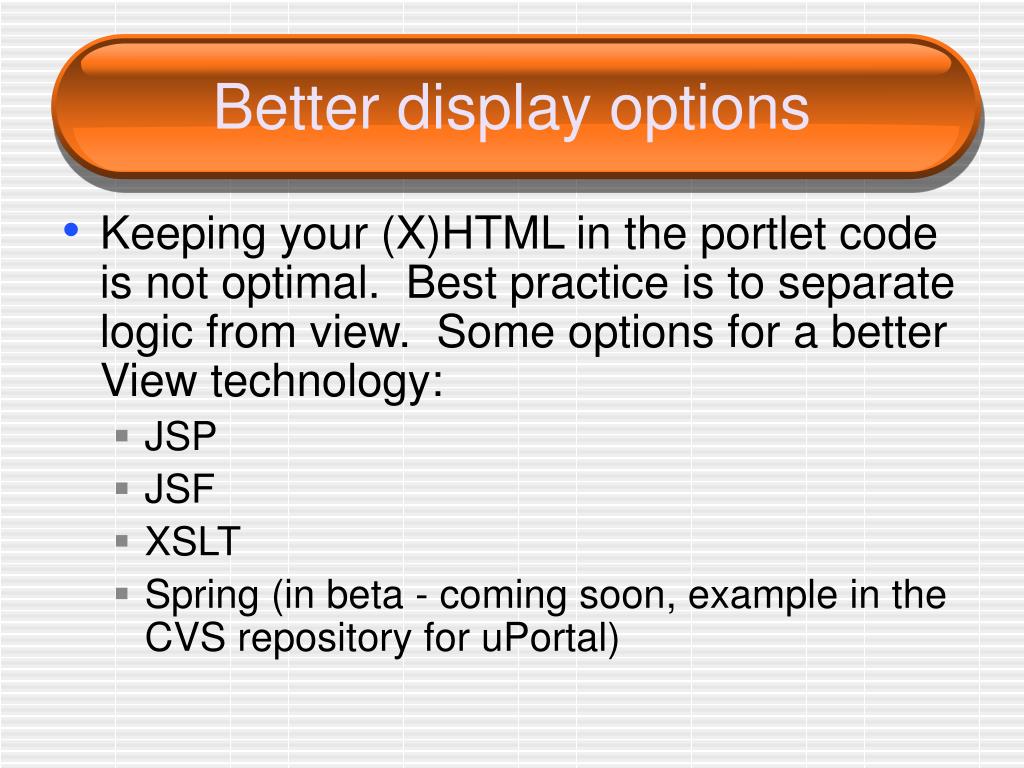 Better display options

• Keeping your (X)HTML in the portlet code is not optimal. Best practice is to separate logic from view. Some options for a better View technology:
  ▪ JSP
  ▪ JSF
  ▪ XSLT
  ▪ Spring (in beta - coming soon, example in the CVS repository for uPortal)